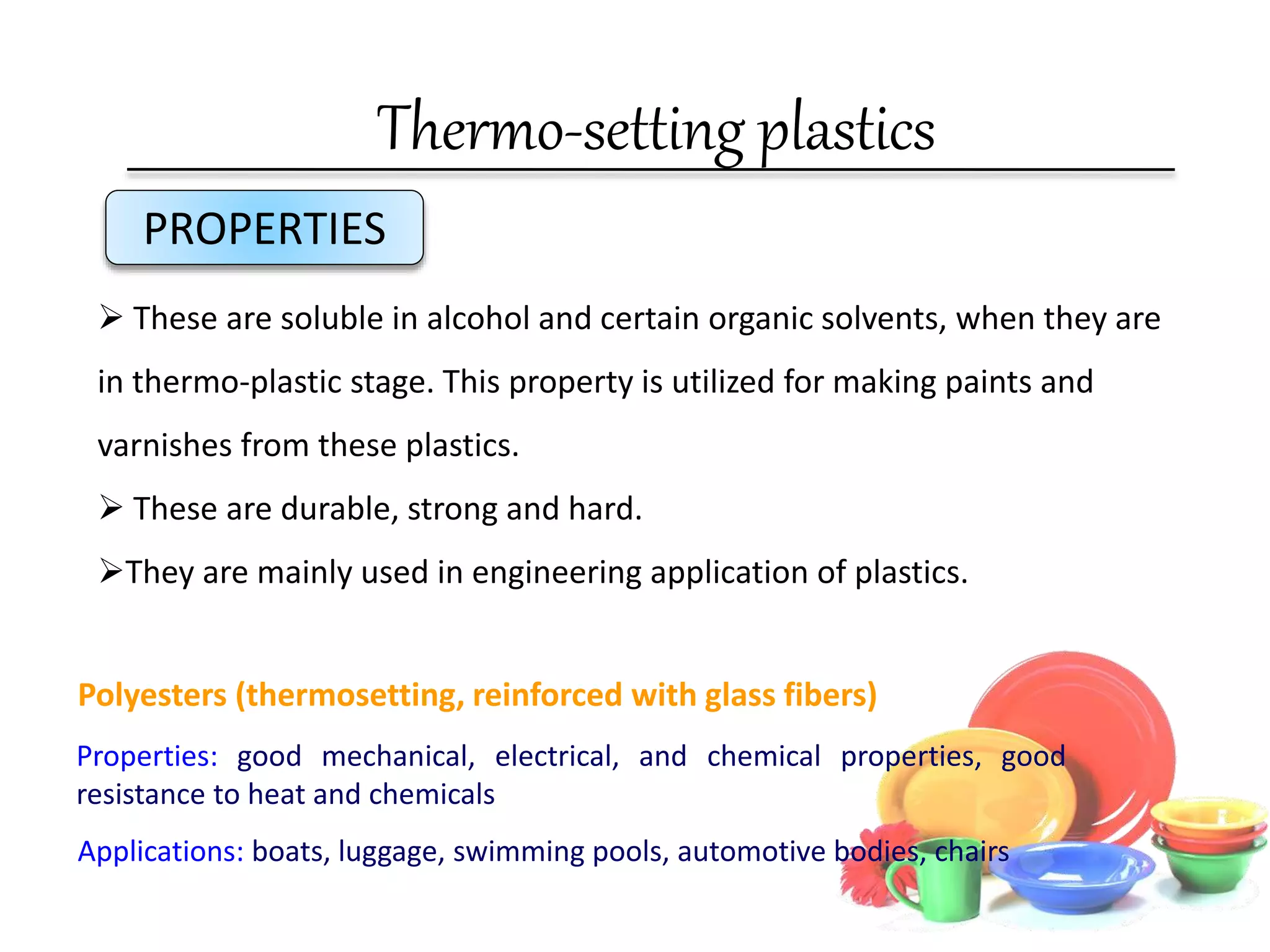 Thermo-setting plastics

PROPERTIES

➢ These are soluble in alcohol and certain organic solvents, when they are in thermo-plastic stage. This property is utilized for making paints and varnishes from these plastics.

➢ These are durable, strong and hard.

➢They are mainly used in engineering application of plastics.

Polyesters (thermosetting, reinforced with glass fibers)

Properties: good mechanical, electrical, and chemical properties, good resistance to heat and chemicals

Applications: boats, luggage, swimming pools, automotive bodies, chairs